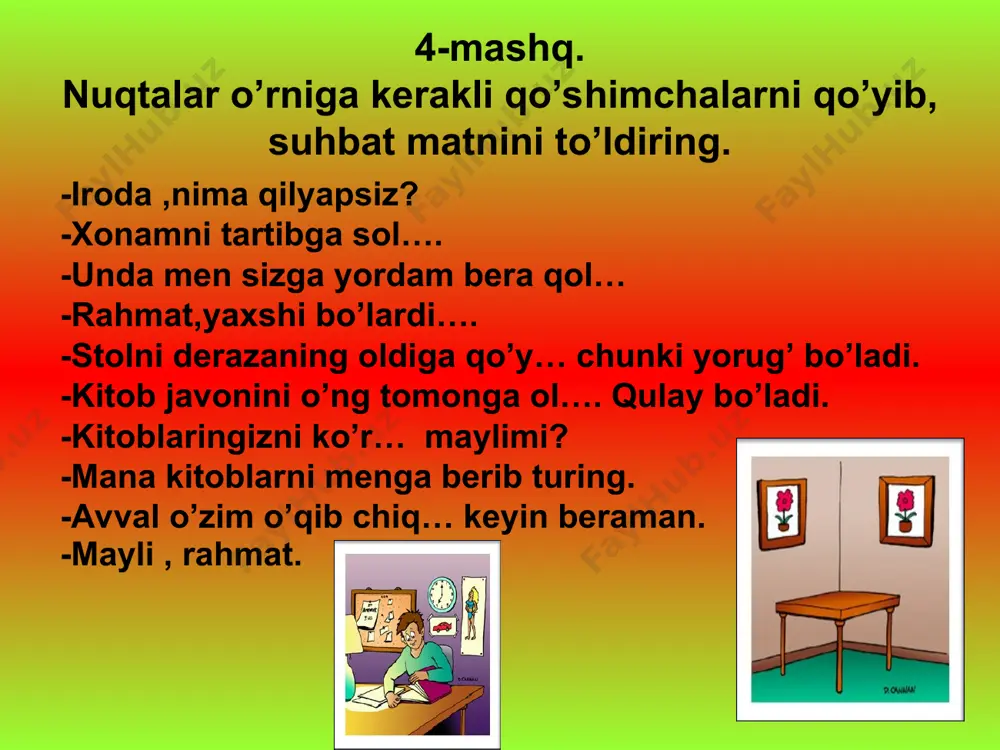 4-mashq.
Nuqtalar o’rniga kerakli qo’shimchalarni qo’yib, suhbat matnini to’ldiring.

-Iroda ,nima qilyapsiz?
-Xonamni tartibga sol….
-Unda men sizga yordam bera qol…
-Rahmat,yaxshi bo’lardi….
-Stolni derazaning oldiga qo’y… chunki yorug’ bo’ladi.
-Kitob javonini o’ng tomonga ol…. Qulay bo’ladi.
-Kitoblaringizni ko’r… maylimi?
-Mana kitoblarni menga berib turing.
-Avval o’zim o’qib chiq… keyin beraman.
-Mayli , rahmat.

FaylHub.uz